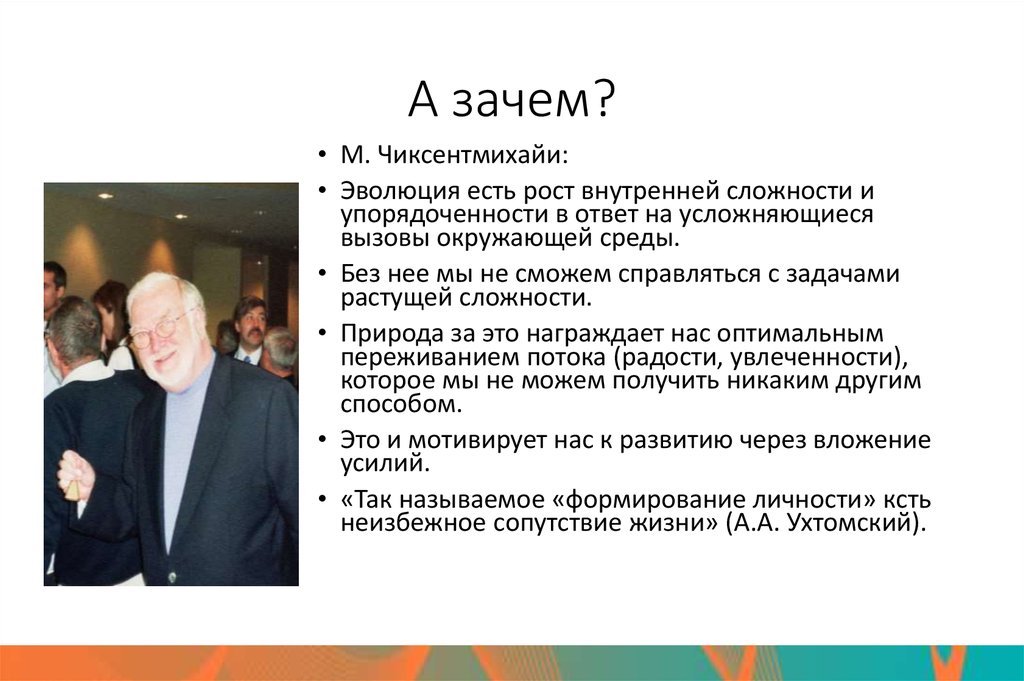 А зачем?

• М. Чиксентмихайи:

• Эволюция есть рост внутренней сложности и упорядоченности в ответ на усложняющиеся вызовы окружающей среды.

• Без нее мы не сможем справляться с задачами растущей сложности.

• Природа за это награждает нас оптимальным переживанием потока (радости, увлеченности), которое мы не можем получить никаким другим способом.

• Это и мотивирует нас к развитию через вложение усилий.

• «Так называемое «формирование личности» ксть неизбежное сопутствие жизни» (А.А. Ухтомский).